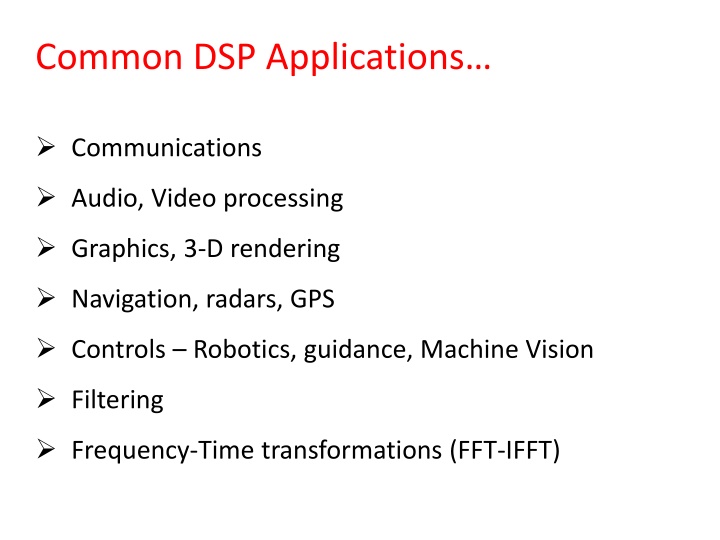 Common DSP Applications…

➢ Communications

➢ Audio, Video processing

➢ Graphics, 3-D rendering

➢ Navigation, radars, GPS

➢ Controls – Robotics, guidance, Machine Vision

➢ Filtering

➢ Frequency-Time transformations (FFT-IFFT)